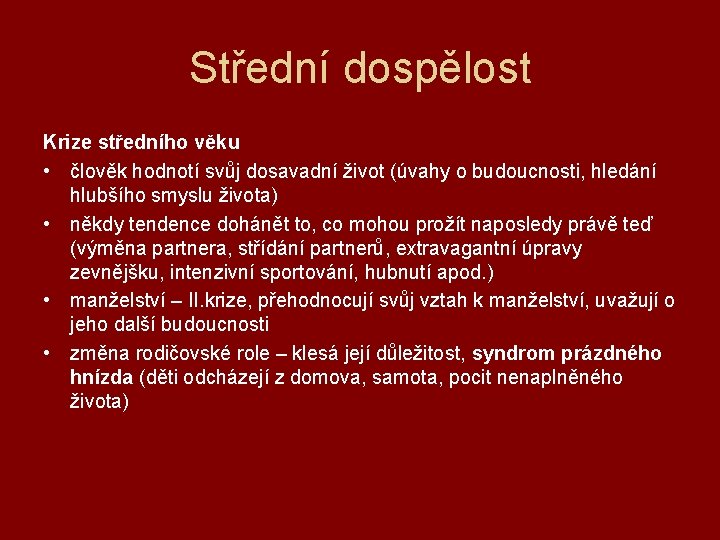 Střední dospělost

Krize středního věku

• člověk hodnotí svůj dosavadní život (úvahy o budoucnosti, hledání hlubšího smyslu života)
• někdy tendence dohánět to, co mohou prožít naposledy právě teď (výměna partnera, střídání partnerů, extravagantní úpravy zevnějšku, intenzivní sportování, hubnutí apod.)
• manželství – II.krize, přehodnocují svůj vztah k manželství, uvažují o jeho další budoucnosti
• změna rodičovské role – klesá její důležitost, syndrom prázdného hnízda (děti odcházejí z domova, samota, pocit nenaplněného života)